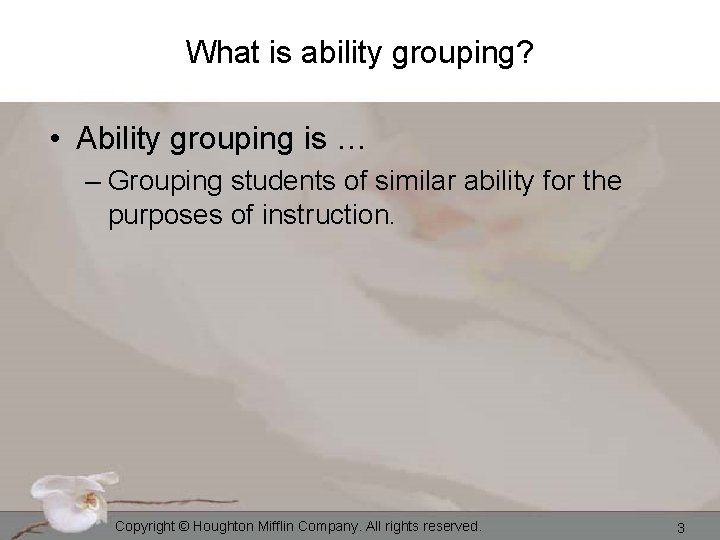 What is ability grouping?

• Ability grouping is …

– Grouping students of similar ability for the purposes of instruction.

Copyright © Houghton Mifflin Company. All rights reserved.

3